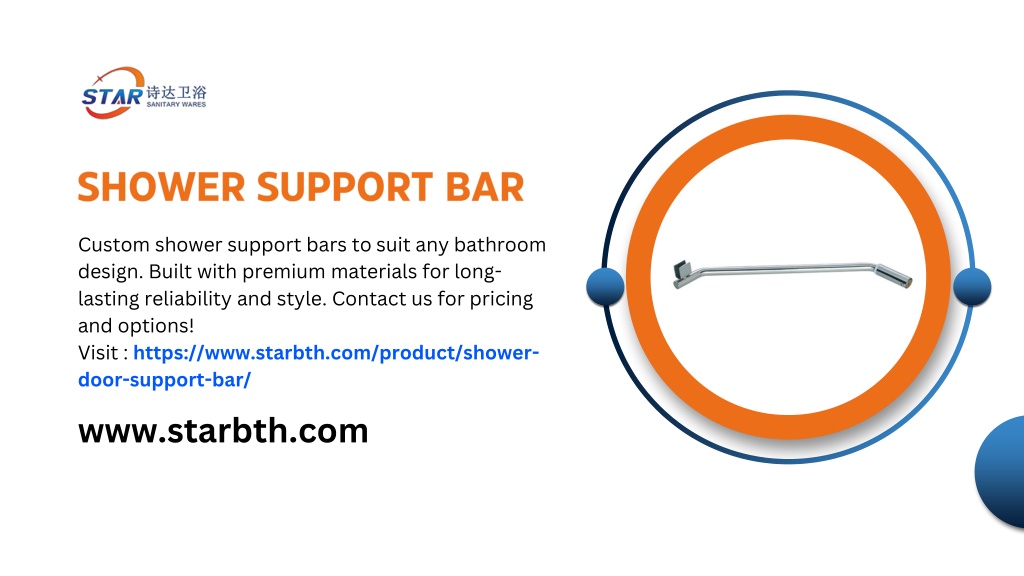 STAR 诗达卫浴
SANITARY WARES

SHOWER SUPPORT BAR

Custom shower support bars to suit any bathroom design. Built with premium materials for long-lasting reliability and style. Contact us for pricing and options!
Visit : https://www.starbth.com/product/shower-door-support-bar/

www.starbth.com